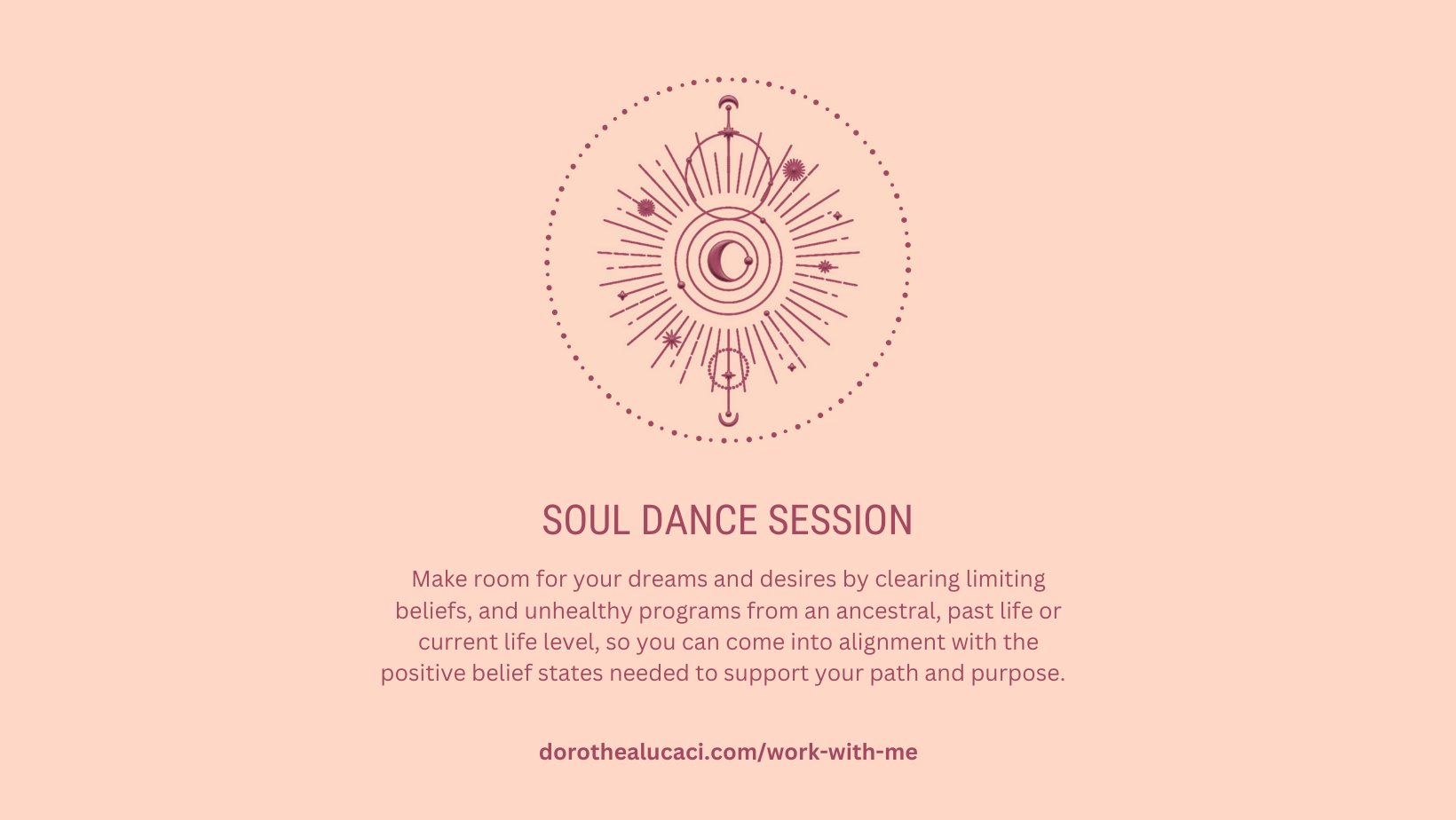 SOUL DANCE SESSION

Make room for your dreams and desires by clearing limiting beliefs, and unhealthy programs from an ancestral, past life or current life level, so you can come into alignment with the positive belief states needed to support your path and purpose.

dorothealucaci.com/work-with-me